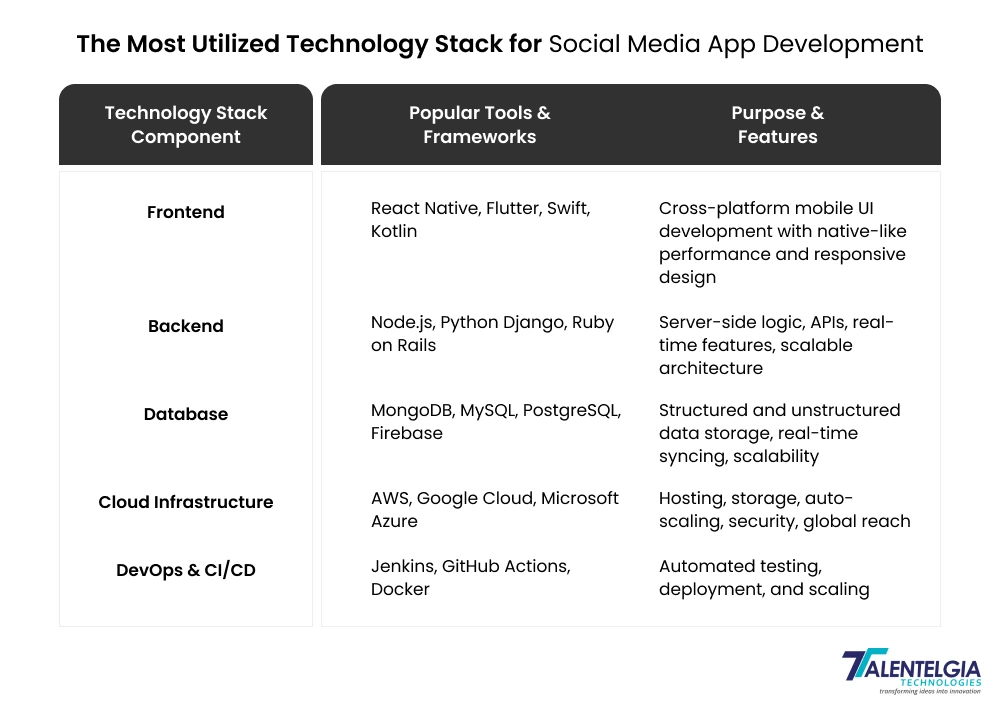 The Most Utilized Technology Stack for Social Media App Development

| Technology Stack Component | Popular Tools & Frameworks | Purpose & Features |
|---|---|---|
| Frontend | React Native, Flutter, Swift, Kotlin | Cross-platform mobile UI development with native-like performance and responsive design |
| Backend | Node.js, Python Django, Ruby on Rails | Server-side logic, APIs, real-time features, scalable architecture |
| Database | MongoDB, MySQL, PostgreSQL, Firebase | Structured and unstructured data storage, real-time syncing, scalability |
| Cloud Infrastructure | AWS, Google Cloud, Microsoft Azure | Hosting, storage, auto-scaling, security, global reach |
| DevOps & CI/CD | Jenkins, GitHub Actions, Docker | Automated testing, deployment, and scaling |

TALENTELGIA TECHNOLOGIES
transforming ideas into innovation